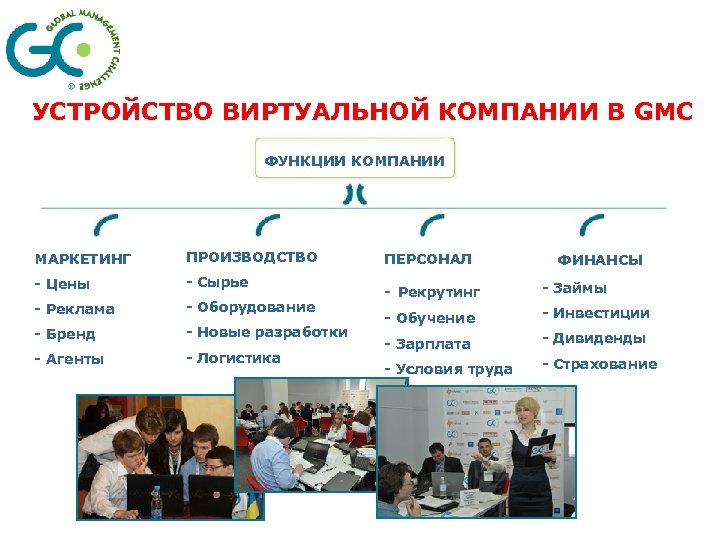 GC GLOBAL MANAGEMENT CHALLENGE ®

УСТРОЙСТВО ВИРТУАЛЬНОЙ КОМПАНИИ В GMC

ФУНКЦИИ КОМПАНИИ

МАРКЕТИНГ
- Цены
- Реклама
- Бренд
- Агенты

ПРОИЗВОДСТВО
- Сырье
- Оборудование
- Новые разработки
- Логистика

ПЕРСОНАЛ
- Рекрутинг
- Обучение
- Зарплата
- Условия труда

ФИНАНСЫ
- Займы
- Инвестиции
- Дивиденды
- Страхование